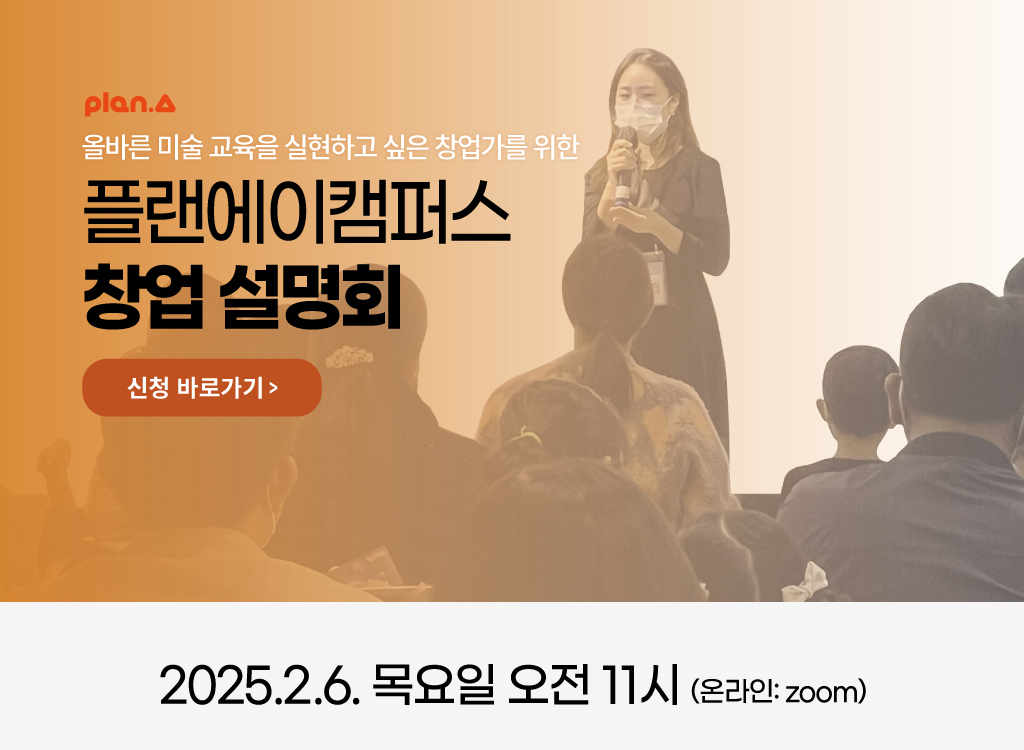 plan.A

올바른 미술 교육을 실현하고 싶은 창업가를 위한

플랜에이캠퍼스
창업 설명회

신청 바로가기 >

2025.2.6. 목요일 오전 11시 (온라인: zoom)